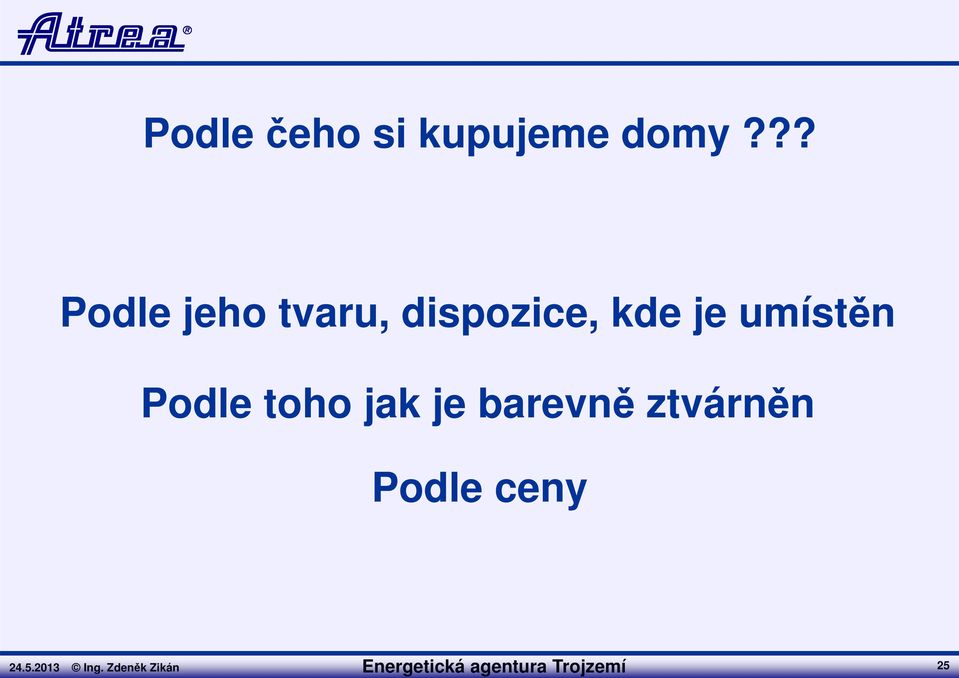 Atrea®

Podle čeho si kupujeme domy ???

Podle jeho tvaru, dispozice, kde je umístěn

Podle toho jak je barevně ztvárněn

Podle ceny

24.5.2013 © Ing. Zdeněk Zikán

Energetická agentura Trojzemí

25